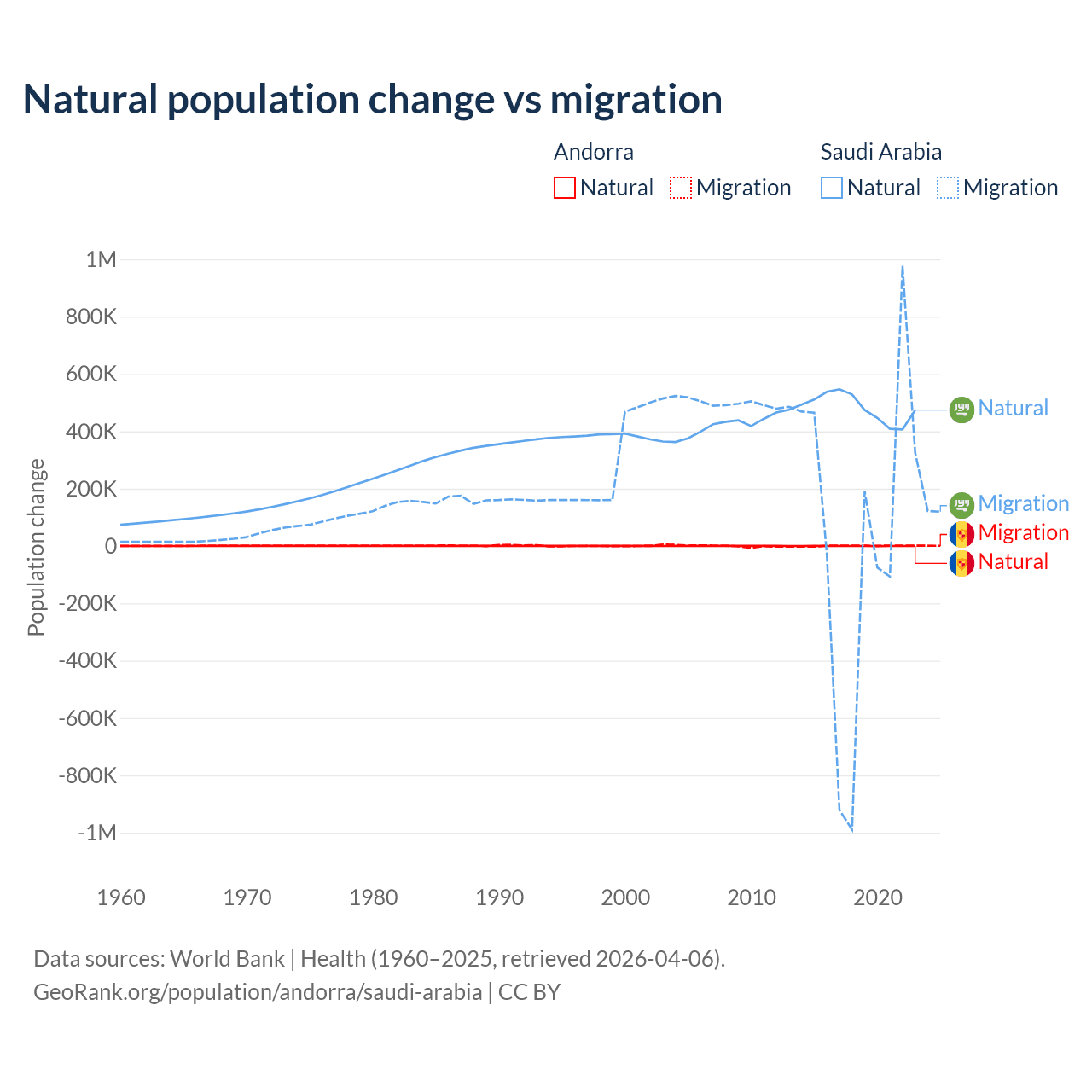 Natural population change vs migration

Andorra
Natural Migration

Saudi Arabia
Natural Migration

Population change

1M
800K
600K
400K
200K
0
-200K
-400K
-600K
-800K
-1M

1960
1970
1980
1990
2000
2010
2020

Natural
Migration
Migration
Natural

Data sources: World Bank | Health (1960–2025, retrieved 2026-04-06).
GeoRank.org/population/andorra/saudi-arabia | CC BY